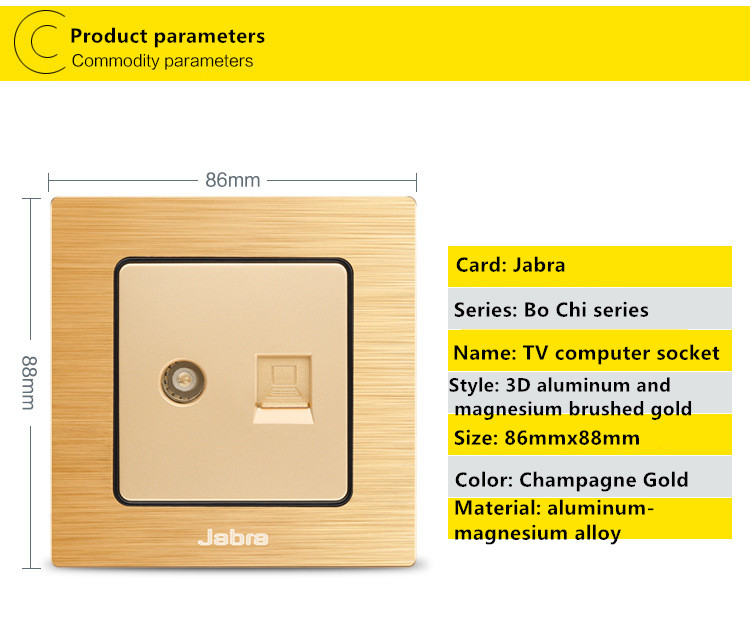 Product parameters
Commodity parameters

86mm

88mm

Jabra

Card: Jabra

Series: Bo Chi series

Name: TV computer socket

Style: 3D aluminum and magnesium brushed gold

Size: 86mmx88mm

Color: Champagne Gold

Material: aluminum-magnesium alloy